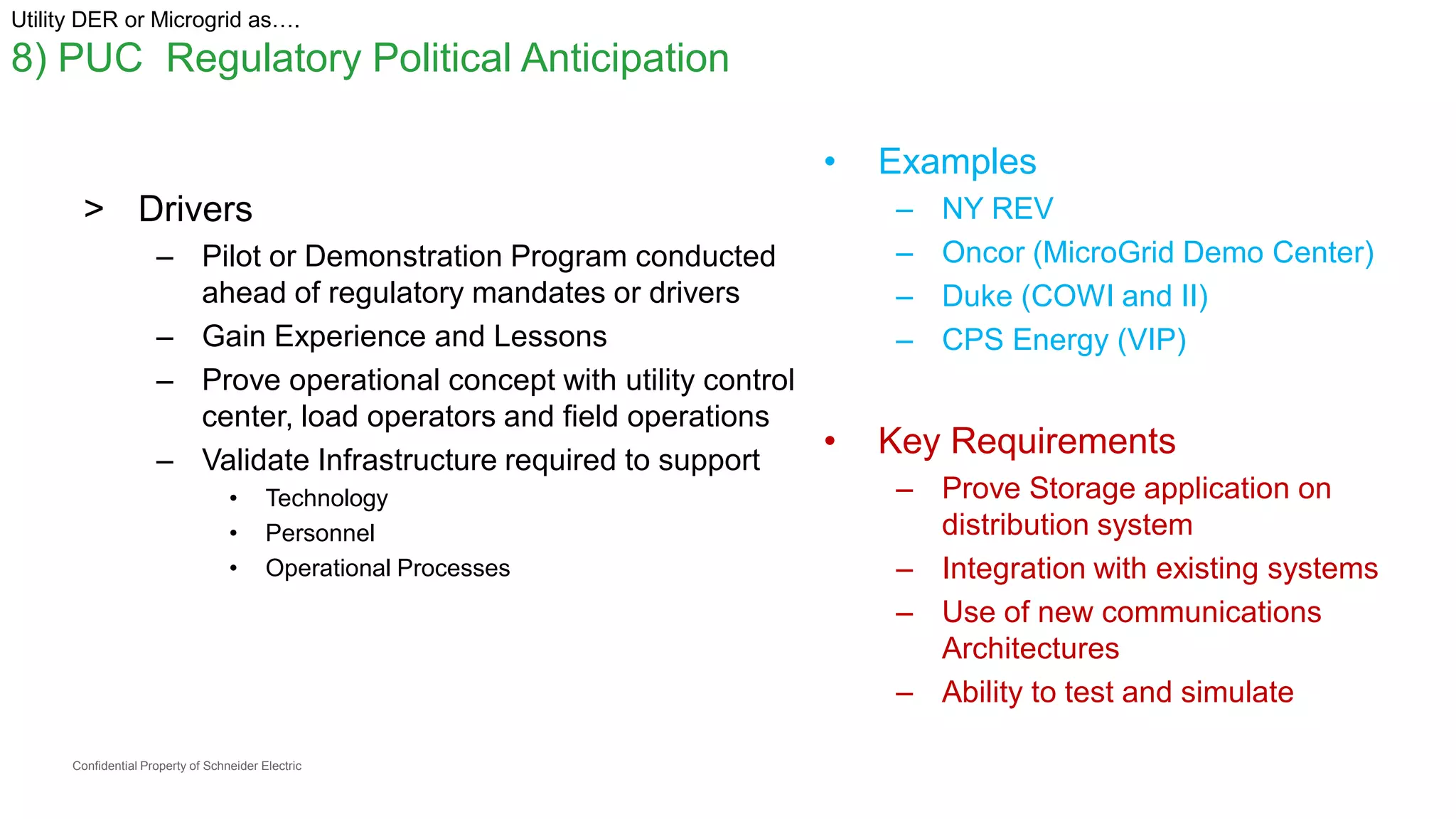 Utility DER or Microgrid as….
8) PUC  Regulatory Political Anticipation

> Drivers
– Pilot or Demonstration Program conducted ahead of regulatory mandates or drivers
– Gain Experience and Lessons
– Prove operational concept with utility control center, load operators and field operations
– Validate Infrastructure required to support
• Technology
• Personnel
• Operational Processes

• Examples
– NY REV
– Oncor (MicroGrid Demo Center)
– Duke (COWI and II)
– CPS Energy (VIP)

• Key Requirements
– Prove Storage application on distribution system
– Integration with existing systems
– Use of new communications Architectures
– Ability to test and simulate

Confidential Property of Schneider Electric